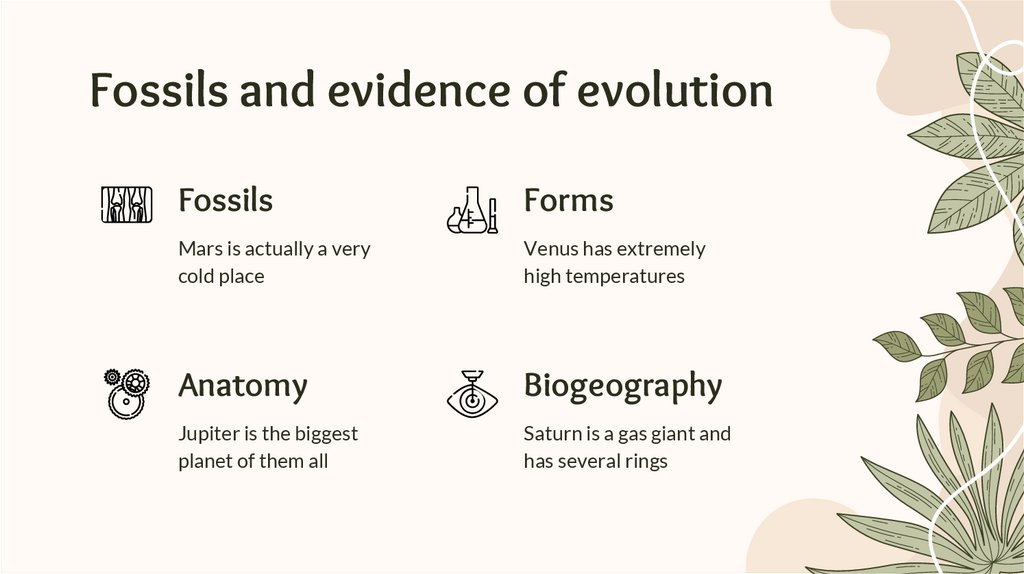 Fossils and evidence of evolution

Fossils

Mars is actually a very cold place

Forms

Venus has extremely high temperatures

Anatomy

Jupiter is the biggest planet of them all

Biogeography

Saturn is a gas giant and has several rings